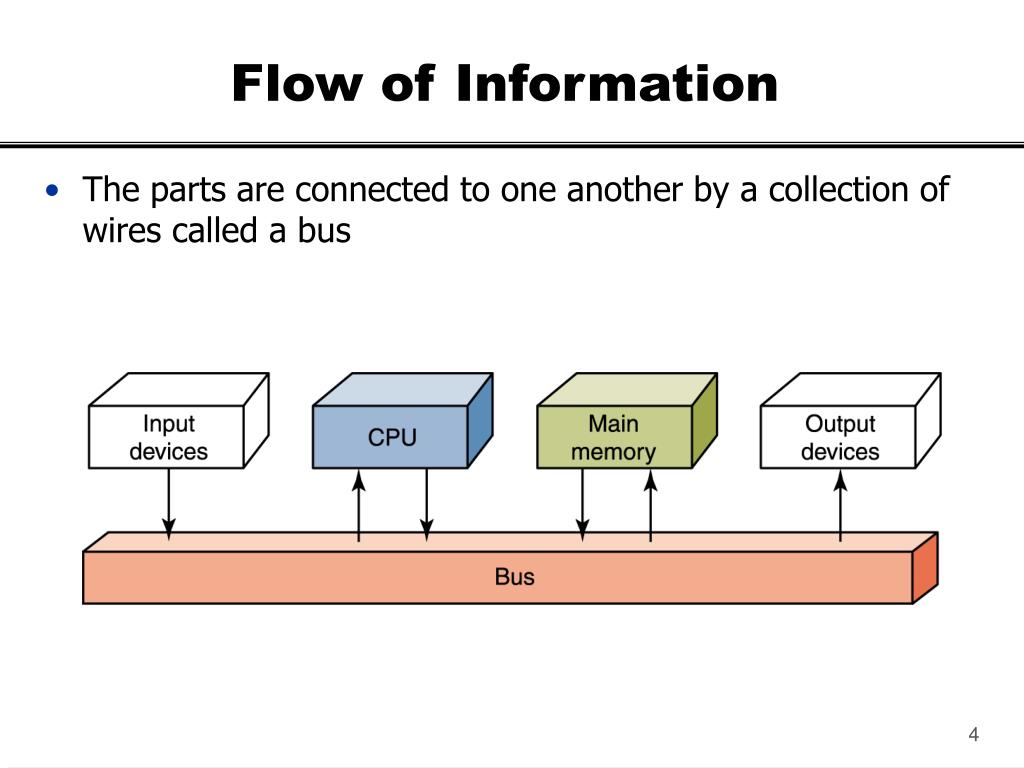 Flow of Information

• The parts are connected to one another by a collection of wires called a bus

Input devices

CPU

Main memory

Output devices

Bus

4